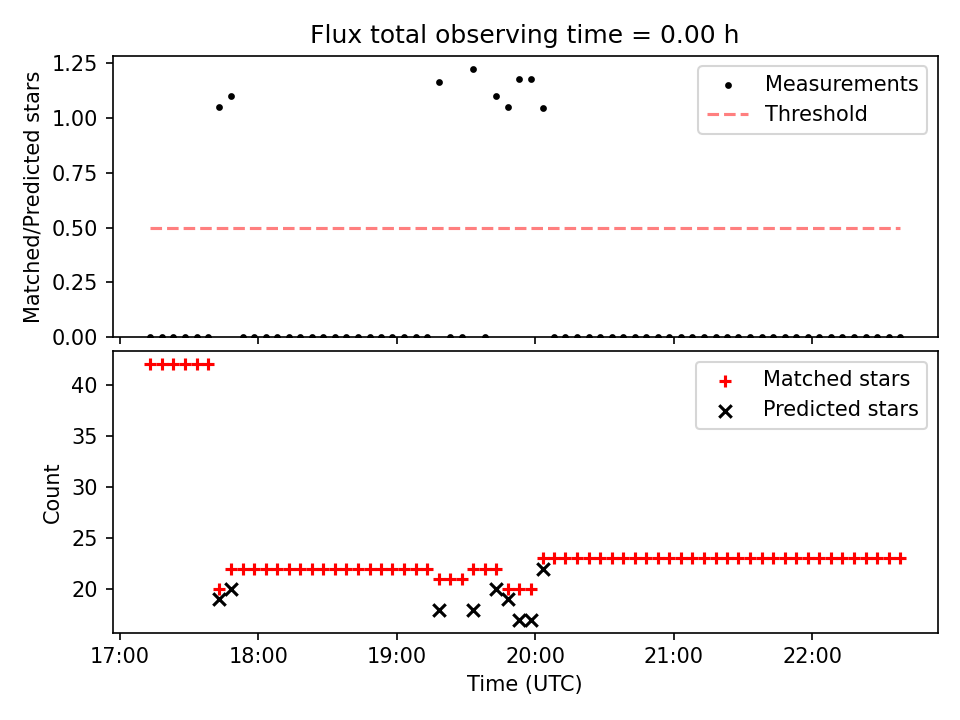 Flux total observing time = 0.00 h

Matched/Predicted stars

1.25
1.00
0.75
0.50
0.25
0.00

Measurements
Threshold

Count

40
35
30
25
20

Matched stars
Predicted stars

17:00
18:00
19:00
20:00
21:00
22:00

Time (UTC)